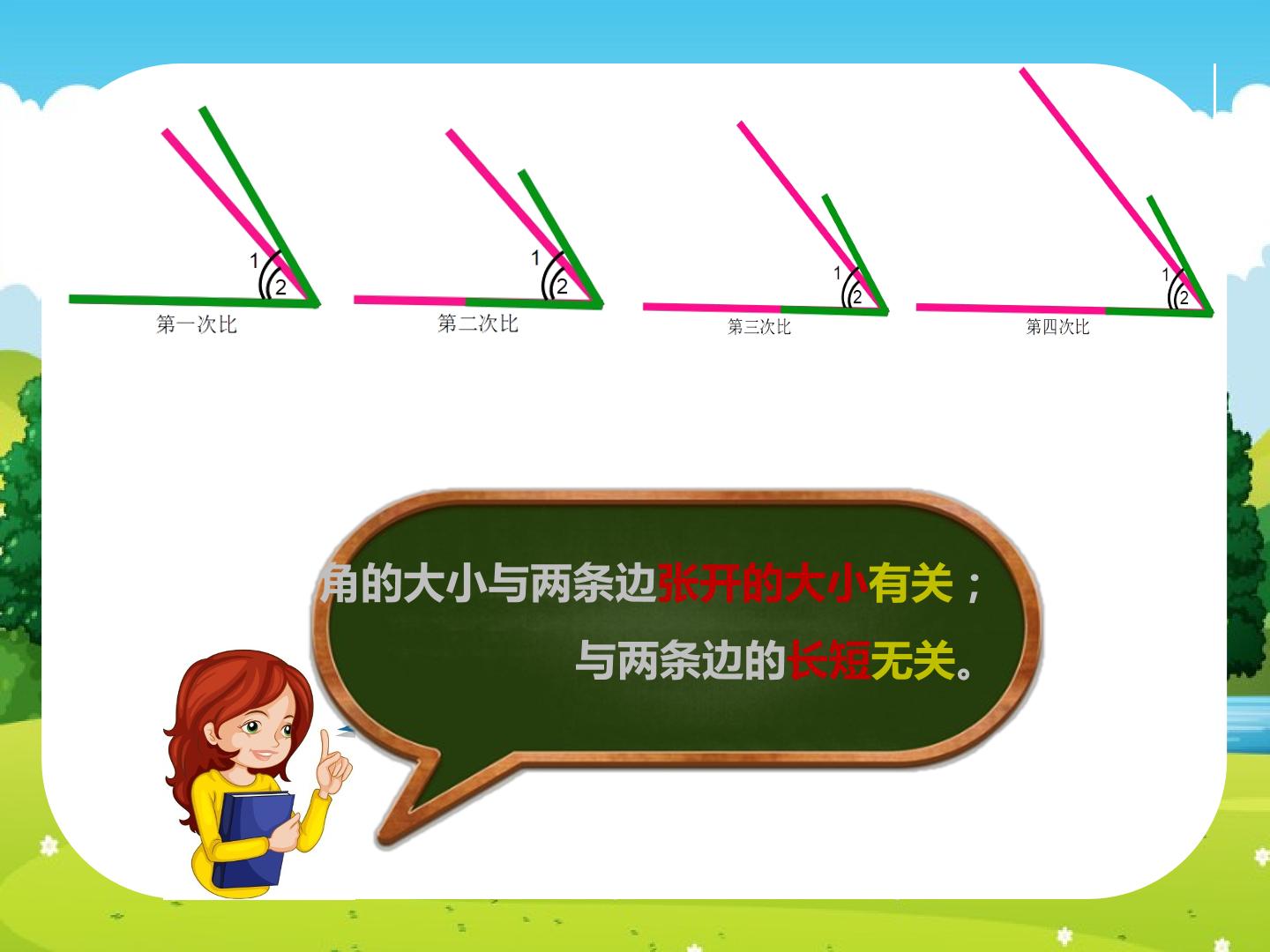 1
2
第一次比

1
2
第二次比

1
2
第三次比

1
2
第四次比

角的大小与两条边张开的大小有关；

与两条边的长短无关。